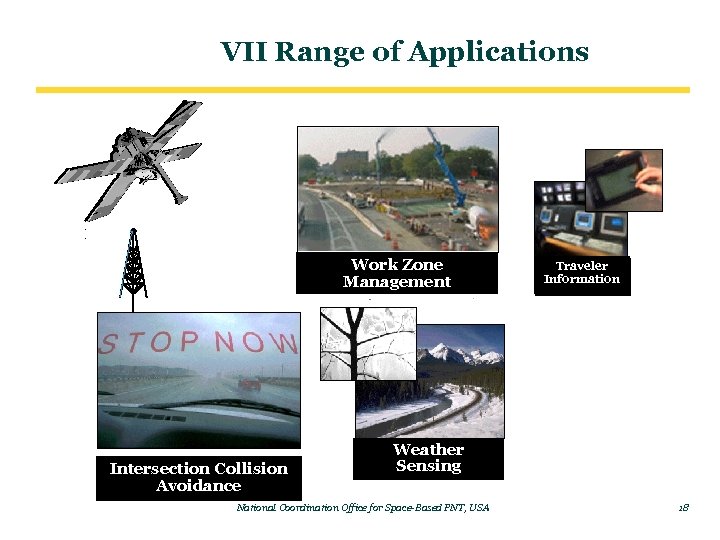 VII Range of Applications

Work Zone Management

Traveler Information

STOP NOW

Intersection Collision Avoidance

Weather Sensing

National Coordination Office for Space-Based PNT, USA

18